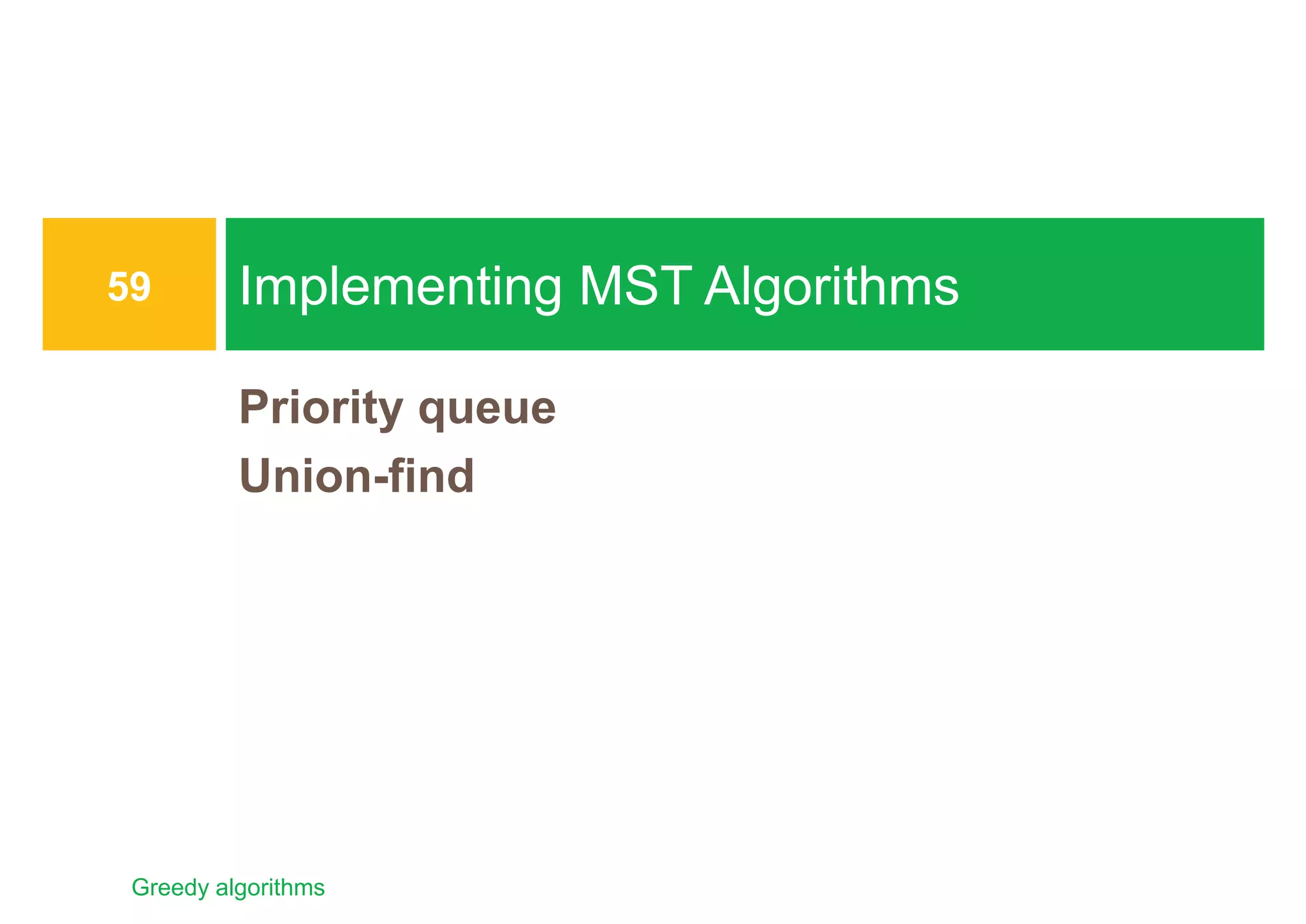 59

Implementing MST Algorithms

Priority queue

Union-find

Greedy algorithms